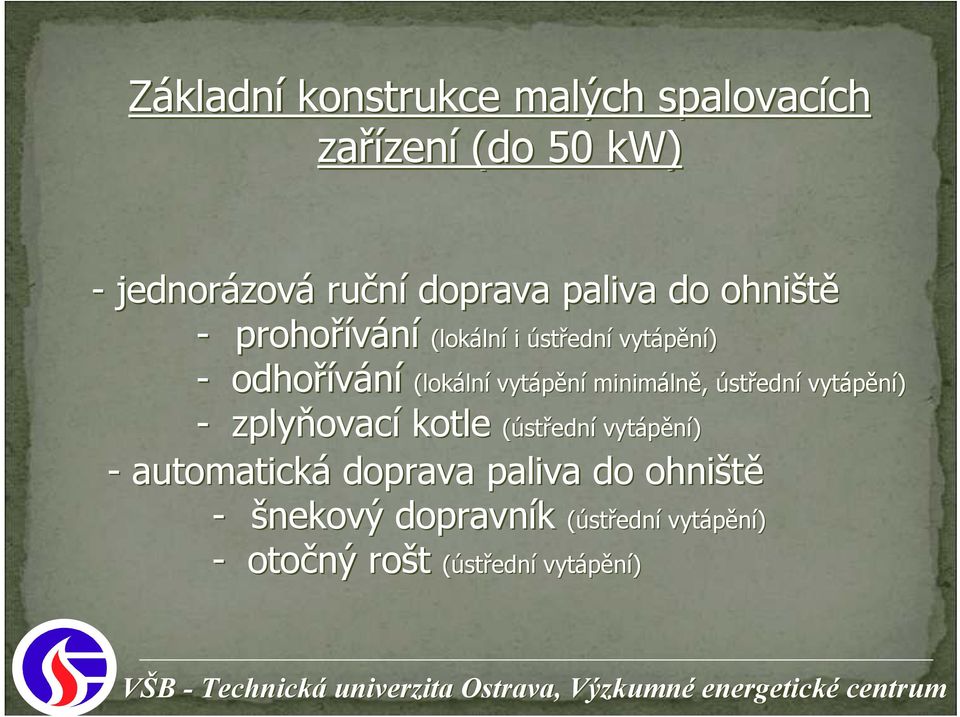 Základní konstrukce malých spalovacích zařízení (do 50 kW)

- jednorázová ruční doprava paliva do ohniště
- prohořívání (lokální i ústřední vytápění)
- odhořívání (lokální vytápění minimálně, ústřední vytápění)
- zplyňovací kotle (ústřední vytápění)
- automatická doprava paliva do ohniště
- šnekový dopravník (ústřední vytápění)
- otočný rošt (ústřední vytápění)

VŠB - Technická univerzita Ostrava, Výzkumné energetické centrum